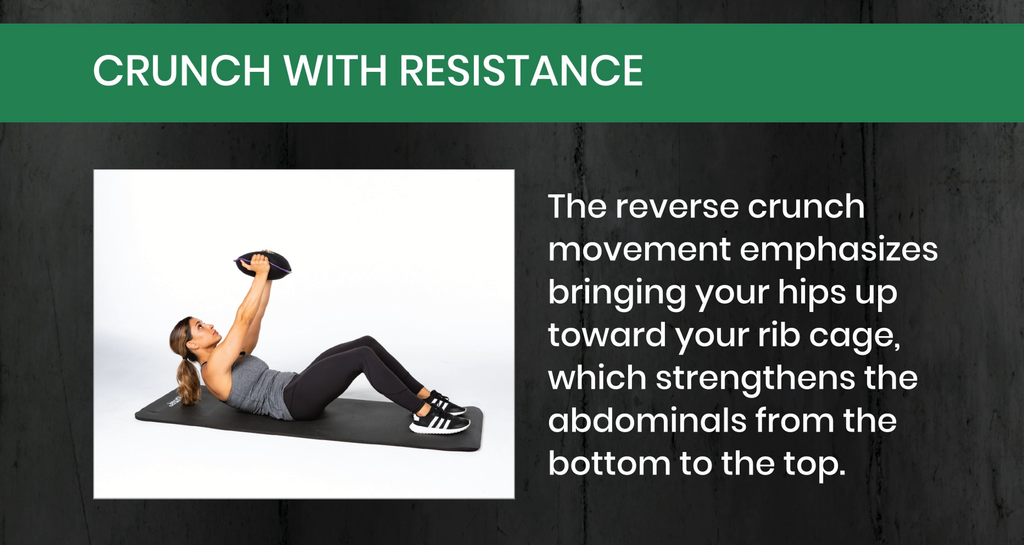 CRUNCH WITH RESISTANCE

The reverse crunch movement emphasizes bringing your hips up toward your rib cage, which strengthens the abdominals from the bottom to the top.